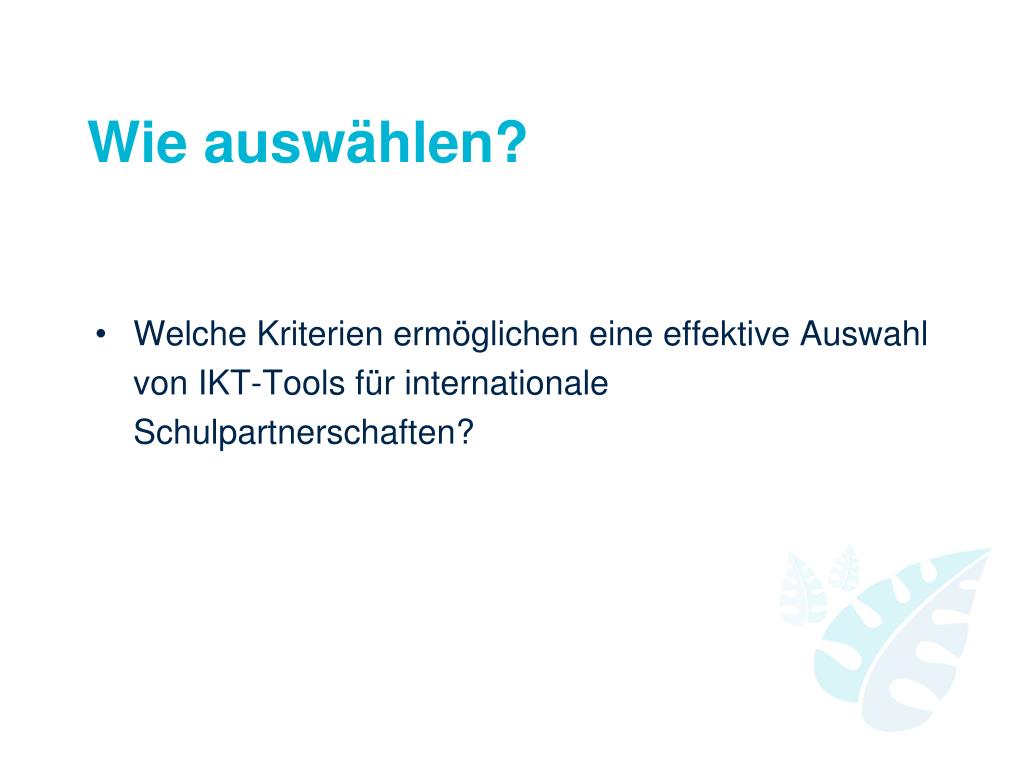 Wie auswählen?

• Welche Kriterien ermöglichen eine effektive Auswahl von IKT-Tools für internationale Schulpartnerschaften?